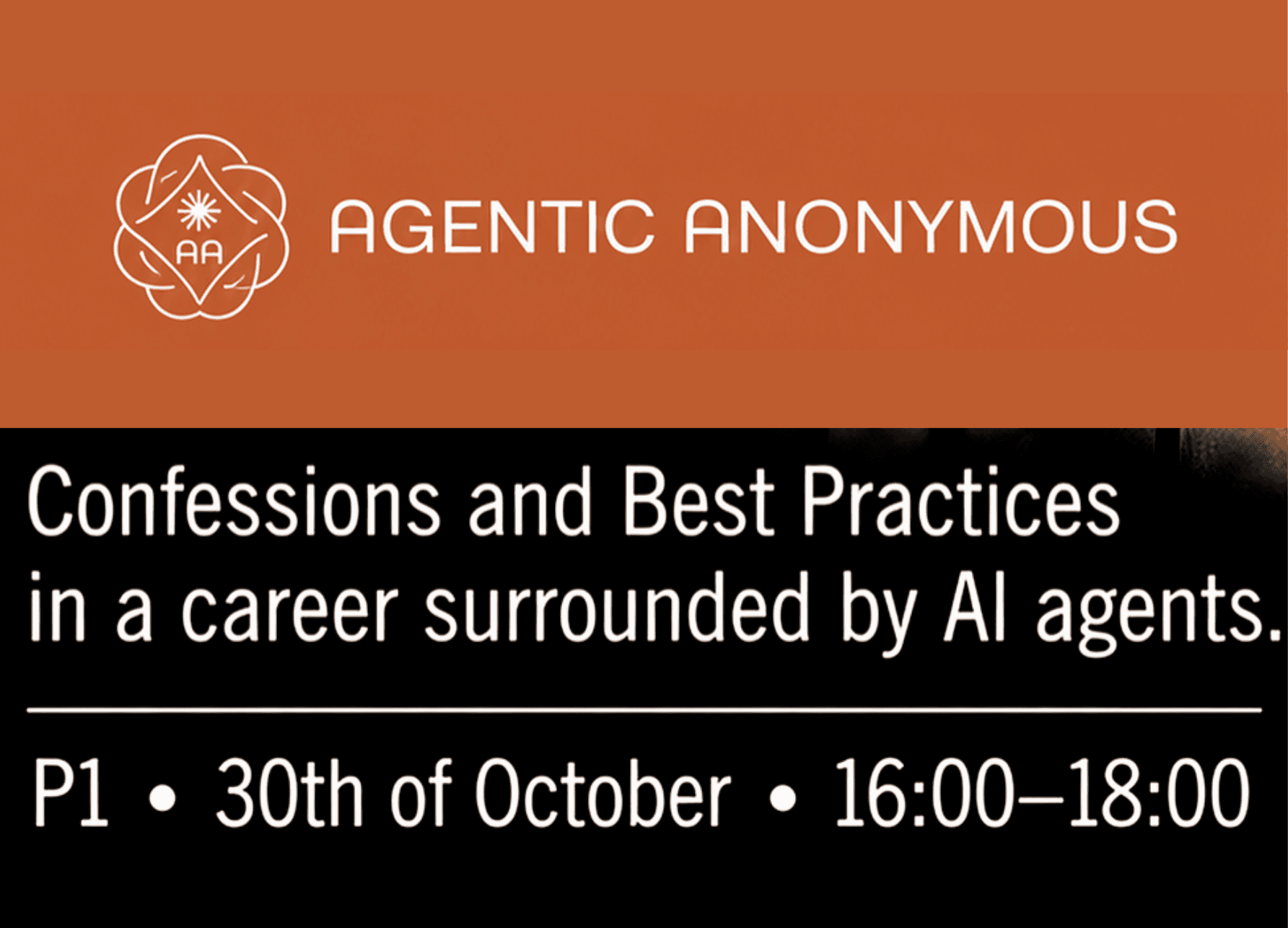 AA

AGENTIC ANONYMOUS

Confessions and Best Practices in a career surrounded by AI agents.

P1 • 30th of October • 16:00–18:00